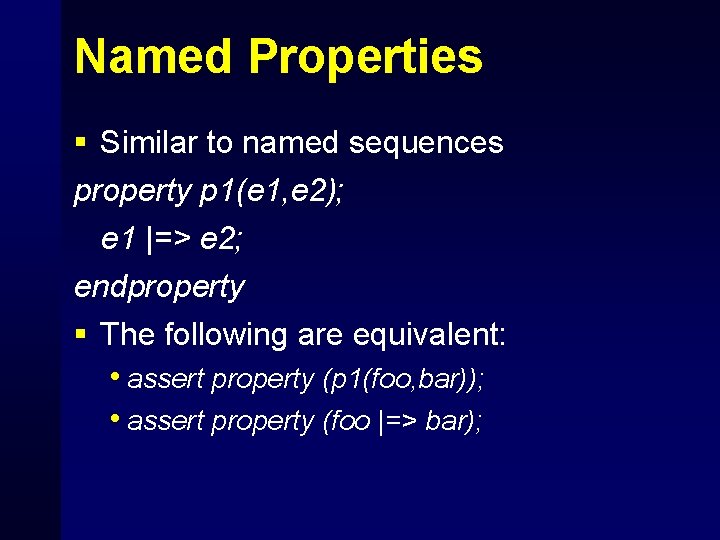 Named Properties

▪ Similar to named sequences

property p1(e1,e2);

e1 |=> e2;

endproperty

▪ The following are equivalent:

• assert property (p1(foo,bar));

• assert property (foo |=> bar);